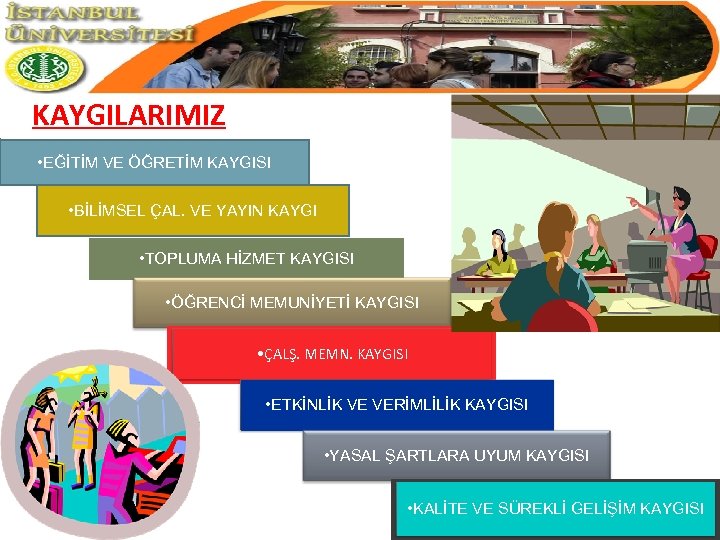 İSTANBUL ÜNİVERSİTESİ

KAYGILARIMIZ

•EĞİTİM VE ÖĞRETİM KAYGISI

•BİLİMSEL ÇAL. VE YAYIN KAYGI

•TOPLUMA HİZMET KAYGISI

•ÖĞRENCİ MEMUNİYETİ KAYGISI

•ÇALŞ. MEMN. KAYGISI

•ETKİNLİK VE VERİMLİLİK KAYGISI

•YASAL ŞARTLARA UYUM KAYGISI

•KALİTE VE SÜREKLİ GELİŞİM KAYGISI